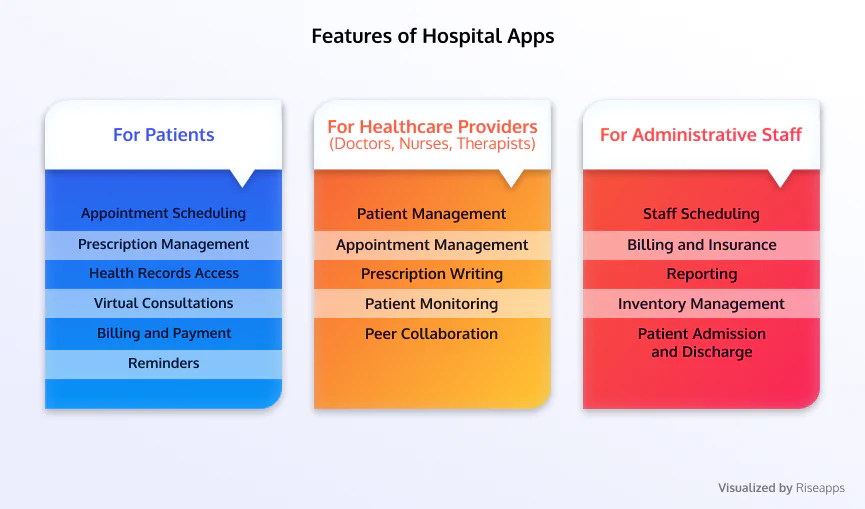 Features of Hospital Apps

For Patients

Appointment Scheduling
Prescription Management
Health Records Access
Virtual Consultations
Billing and Payment
Reminders

For Healthcare Providers
(Doctors, Nurses, Therapists)

Patient Management
Appointment Management
Prescription Writing
Patient Monitoring
Peer Collaboration

For Administrative Staff

Staff Scheduling
Billing and Insurance
Reporting
Inventory Management
Patient Admission and Discharge

Visualized by Riseapps